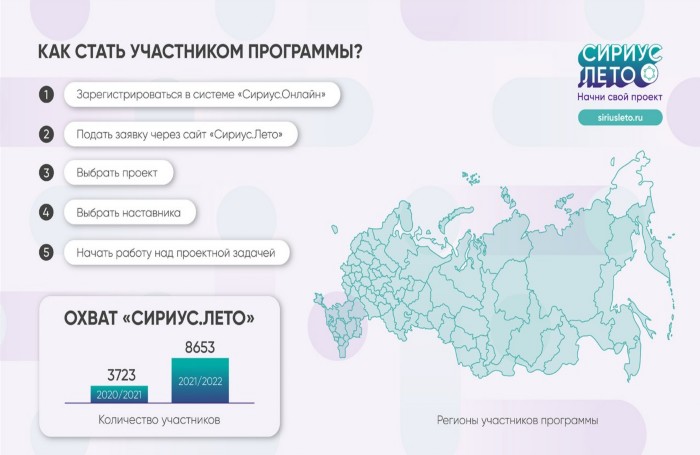 КАК СТАТЬ УЧАСТНИКОМ ПРОГРАММЫ?

СИРИУС ЛЕТО
Начни свой проект
siriusleto.ru

1 Зарегистрироваться в системе «Сириус.Онлайн»

2 Подать заявку через сайт «Сириус.Лето»

3 Выбрать проект

4 Выбрать наставника

5 Начать работу над проектной задачей

ОХВАТ «СИРИУС.ЛЕТО»

3723
2020/2021

8653
2021/2022

Количество участников

Регионы участников программы